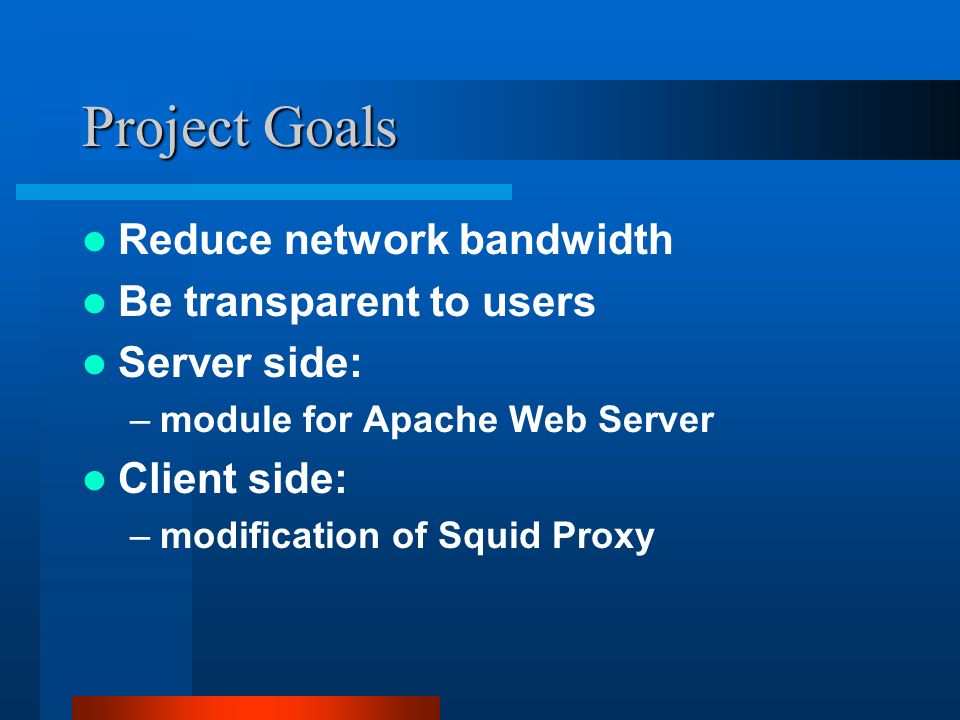 Project Goals

- Reduce network bandwidth
- Be transparent to users
- Server side:
  – module for Apache Web Server
- Client side:
  – modification of Squid Proxy